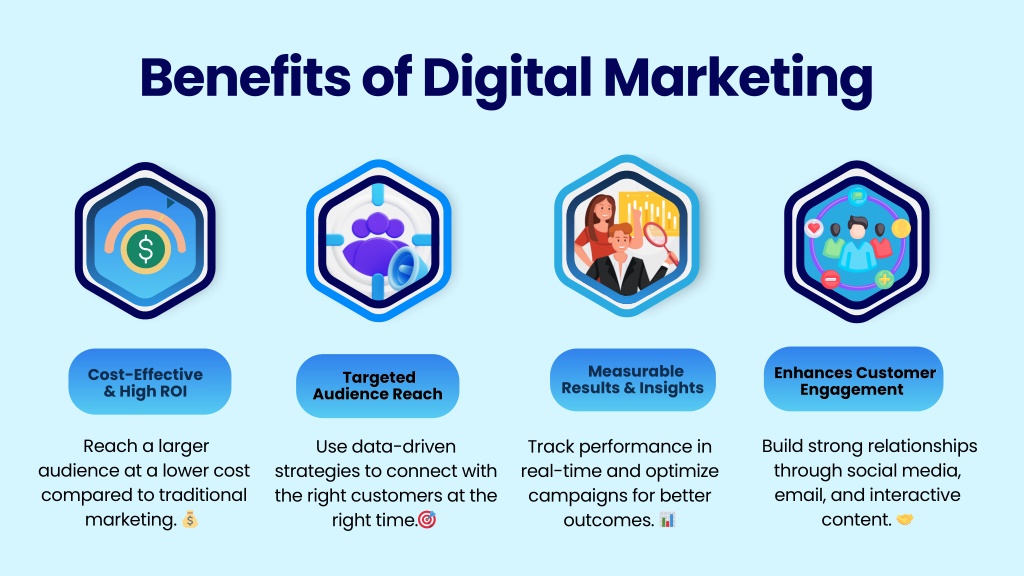 Benefits of Digital Marketing

Cost-Effective & High ROI

Reach a larger audience at a lower cost compared to traditional marketing. 💰

Targeted Audience Reach

Use data-driven strategies to connect with the right customers at the right time.🎯

Measurable Results & Insights

Track performance in real-time and optimize campaigns for better outcomes. 📊

Enhances Customer Engagement

Build strong relationships through social media, email, and interactive content. 🤝